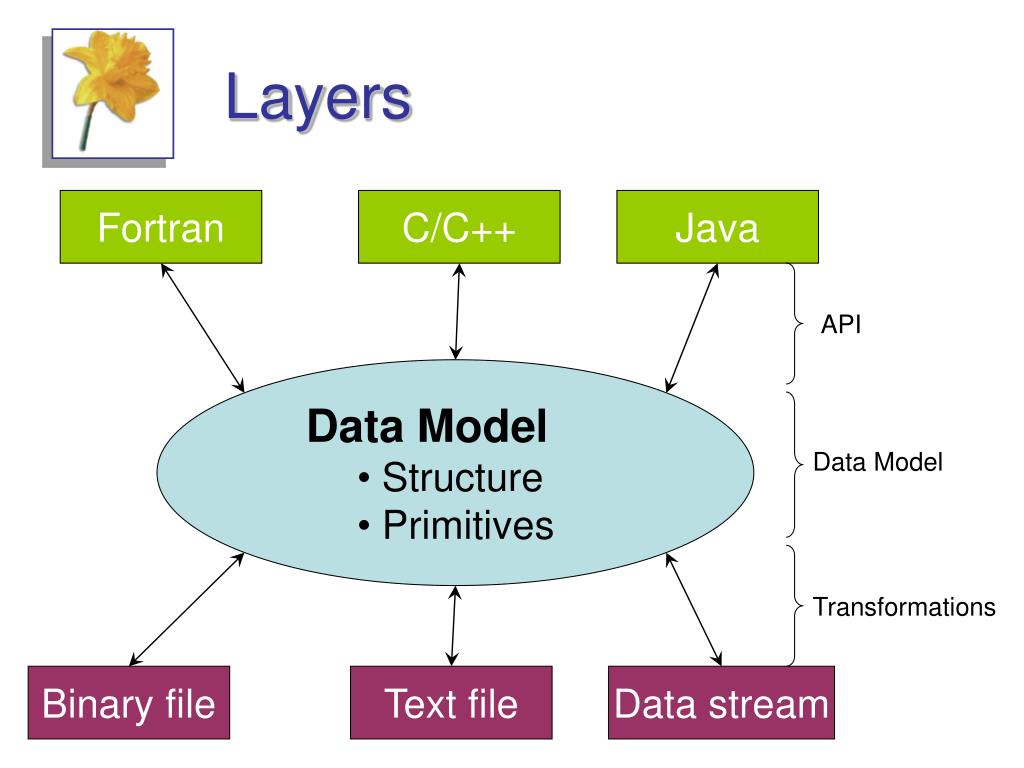 Layers

Fortran

C/C++

Java

API

Data Model
• Structure
• Primitives

Data Model

Transformations

Binary file

Text file

Data stream